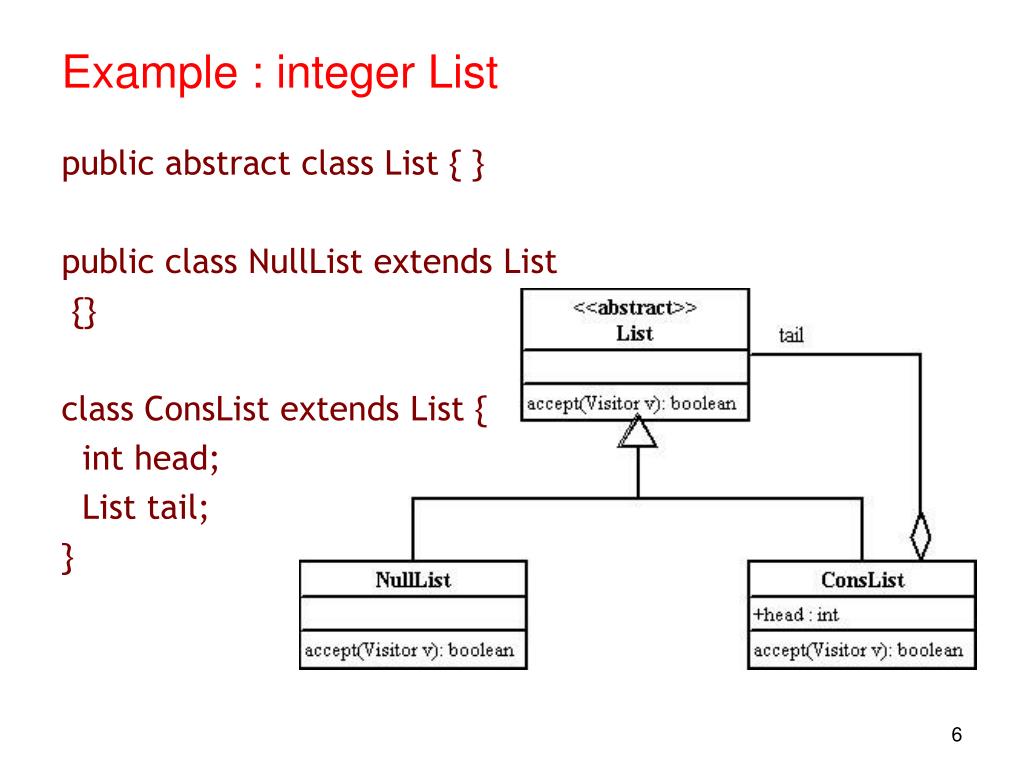 Example : integer List

public abstract class List { }

public class NullList extends List
{}

class ConsList extends List {
int head;
List tail;
}

<<abstract>>
List

accept(Visitor v): boolean

tail

NullList

accept(Visitor v): boolean

ConsList

+head : int

accept(Visitor v): boolean

6